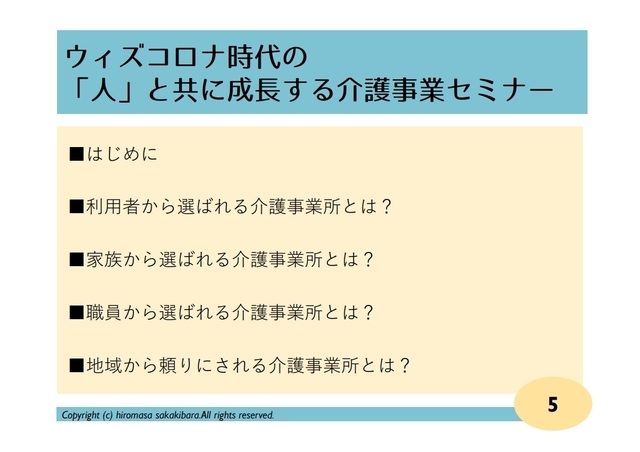 ウィズコロナ時代の
「人」と共に成長する介護事業セミナー

■はじめに

■利用者から選ばれる介護事業所とは？

■家族から選ばれる介護事業所とは？

■職員から選ばれる介護事業所とは？

■地域から頼りにされる介護事業所とは？

Copyright (c) hiromasa sakakibara.All rights reserved.

5